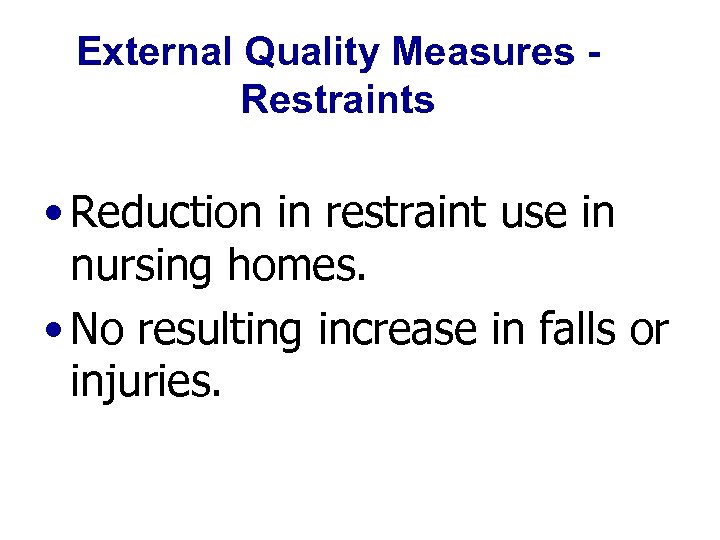 External Quality Measures - Restraints

• Reduction in restraint use in nursing homes.

• No resulting increase in falls or injuries.